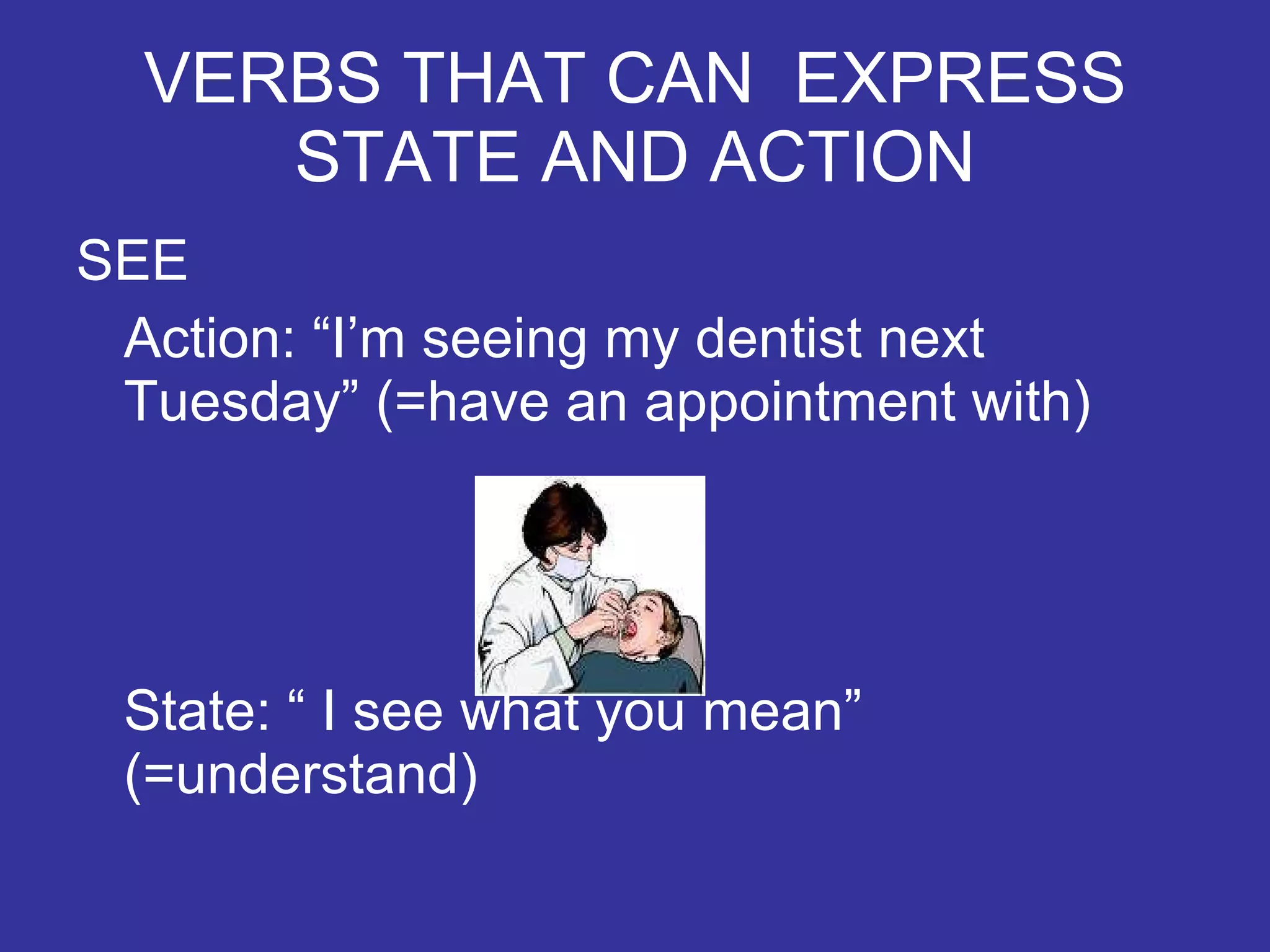 VERBS THAT CAN EXPRESS STATE AND ACTION

SEE

Action: “I’m seeing my dentist next Tuesday” (=have an appointment with)

State: “ I see what you mean” (=understand)